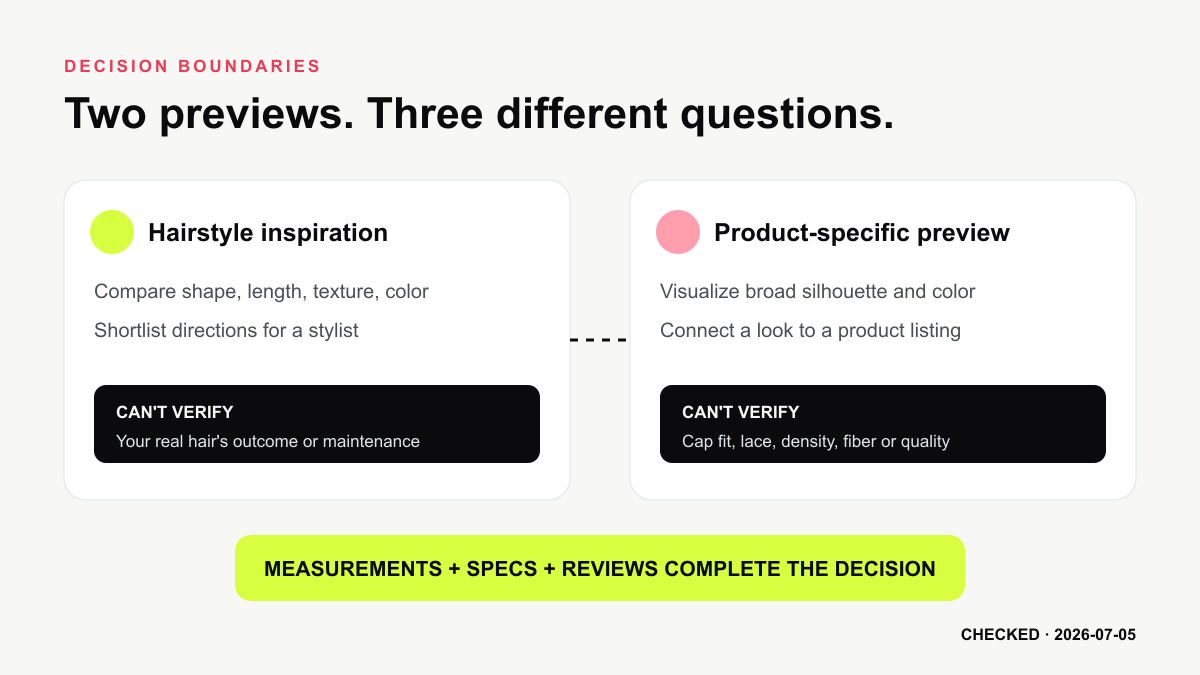 DECISION BOUNDARIES

Two previews. Three different questions.

Hairstyle inspiration

Compare shape, length, texture, color

Shortlist directions for a stylist

CAN'T VERIFY
Your real hair's outcome or maintenance

Product-specific preview

Visualize broad silhouette and color

Connect a look to a product listing

CAN'T VERIFY
Cap fit, lace, density, fiber or quality

MEASUREMENTS + SPECS + REVIEWS COMPLETE THE DECISION

CHECKED · 2026-07-05